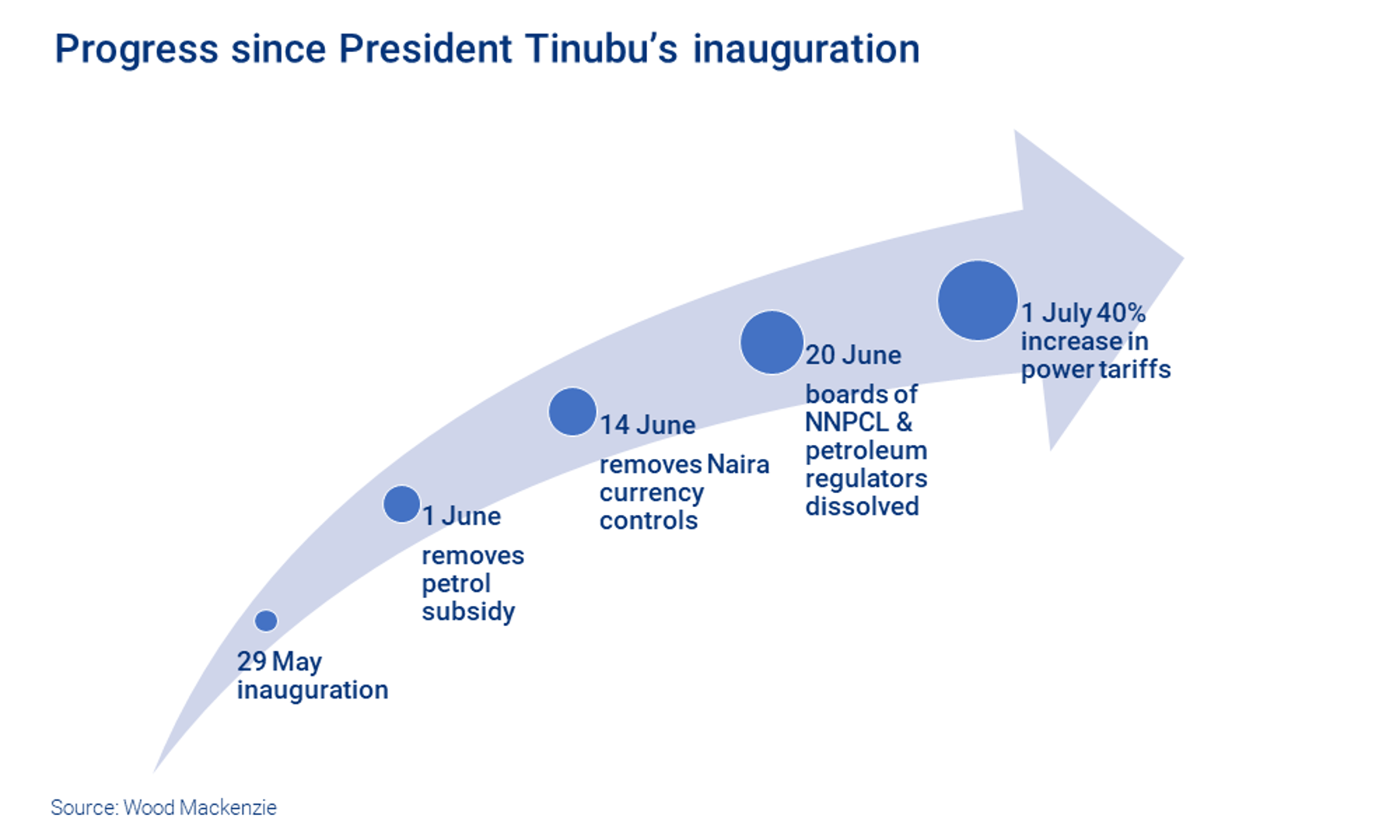 Progress since President Tinubu's inauguration

29 May
inauguration

1 June

removes petrol subsidy

14 June

removes Naira currency controls

20 June

boards of NNPCL & petroleum regulators dissolved

1 July 40% increase in power tariffs

Source: Wood Mackenzie